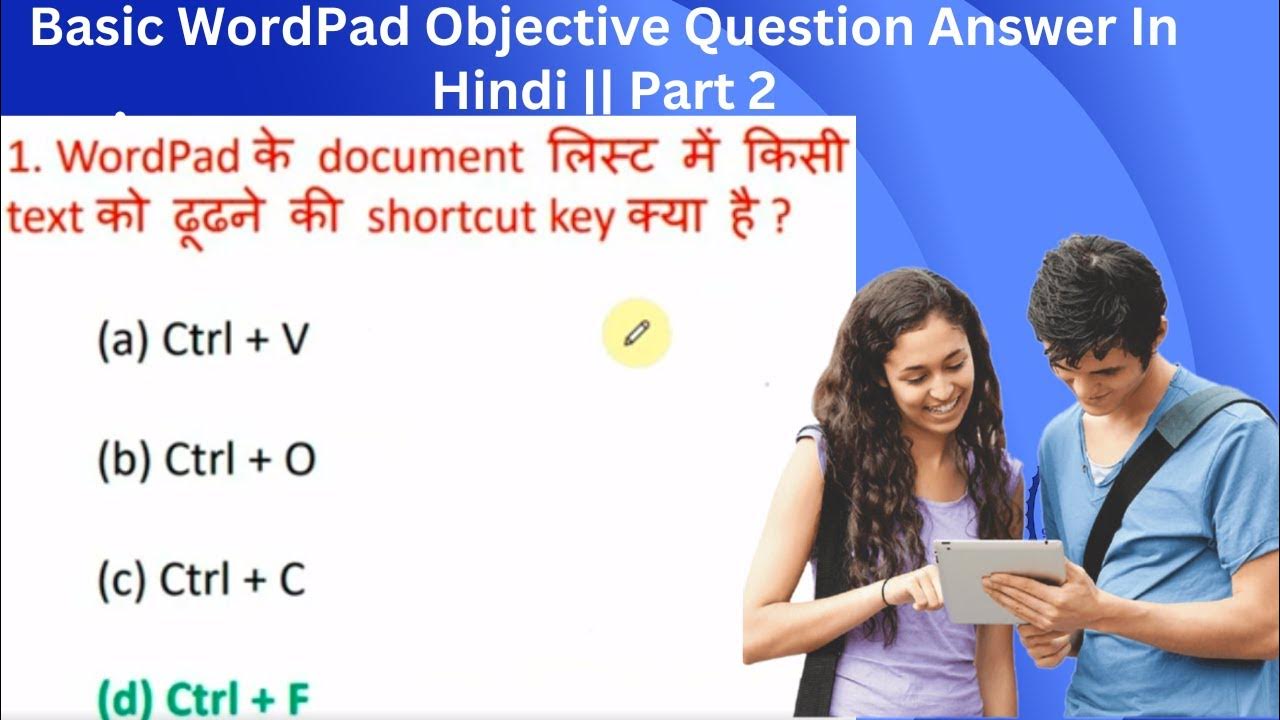 Basic WordPad Objective Question Answer In Hindi || Part 2

1. WordPad के document लिस्ट में किसी text को ढूढने की shortcut key क्या है ?

(a) Ctrl + V

(b) Ctrl + O

(c) Ctrl + C

(d) Ctrl + F